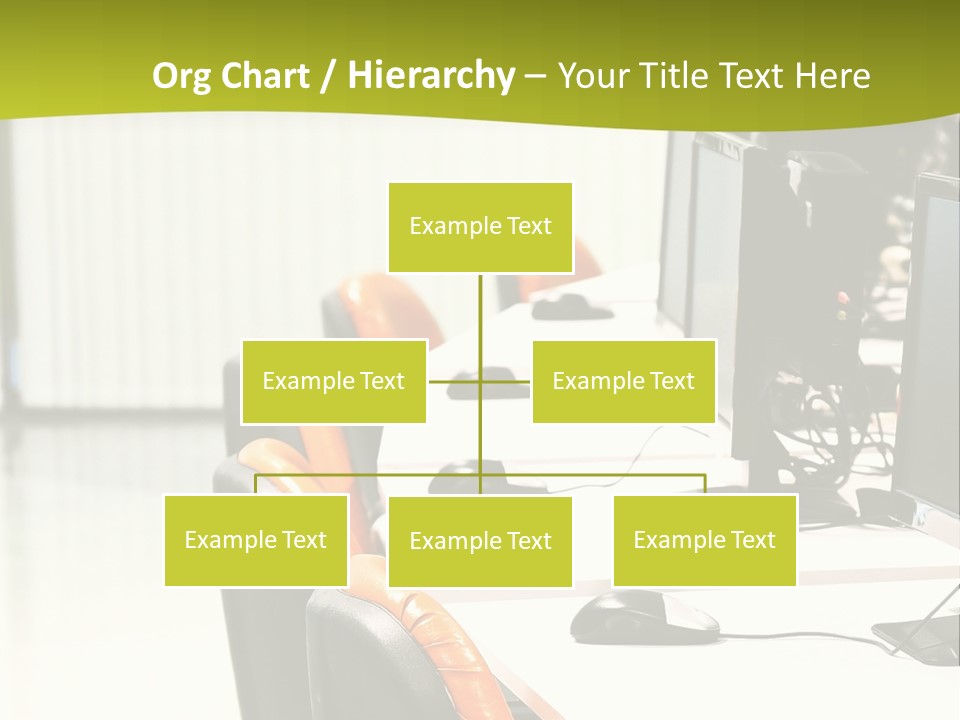 Org Chart / Hierarchy – Your Title Text Here

Example Text

Example Text

Example Text

Example Text

Example Text

Example Text